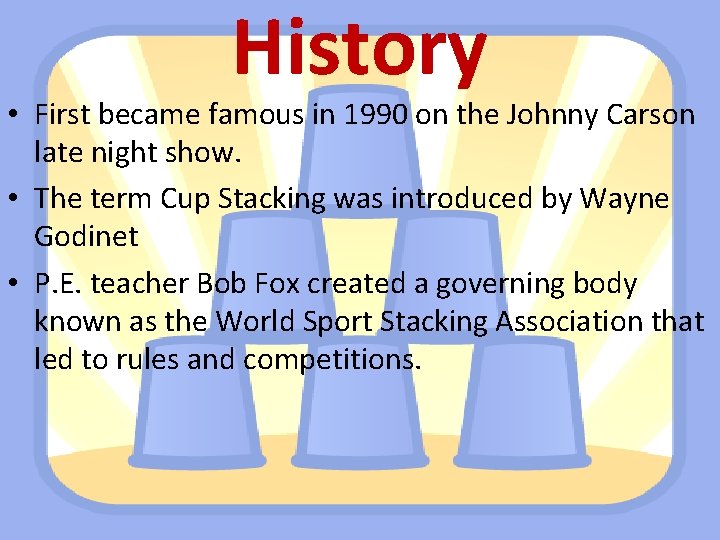 History

• First became famous in 1990 on the Johnny Carson late night show.

• The term Cup Stacking was introduced by Wayne Godinet

• P.E. teacher Bob Fox created a governing body known as the World Sport Stacking Association that led to rules and competitions.